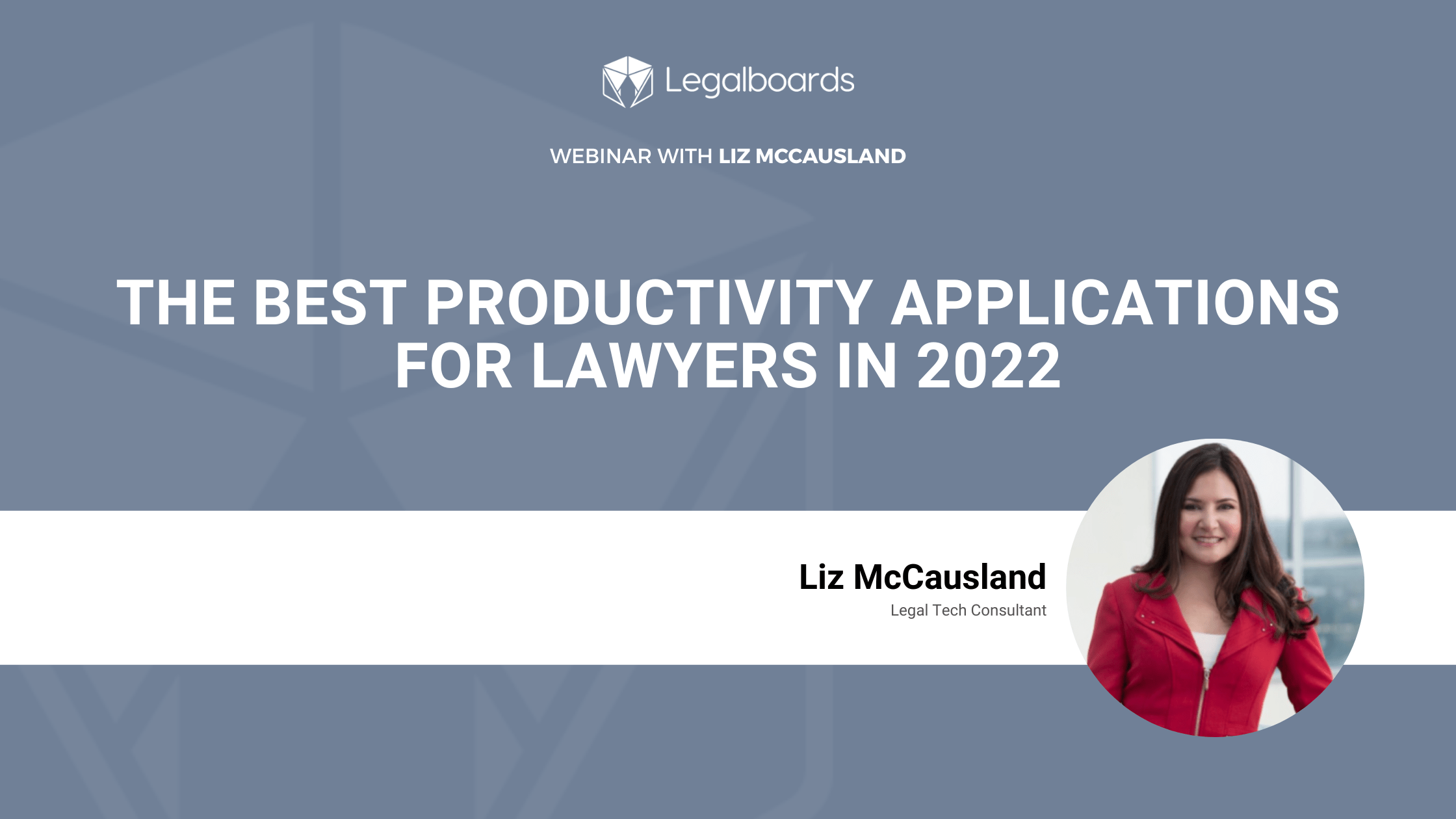 Legalboards

WEBINAR WITH LIZ MCCAUSLAND

THE BEST PRODUCTIVITY APPLICATIONS FOR LAWYERS IN 2022

Liz McCausland
Legal Tech Consultant